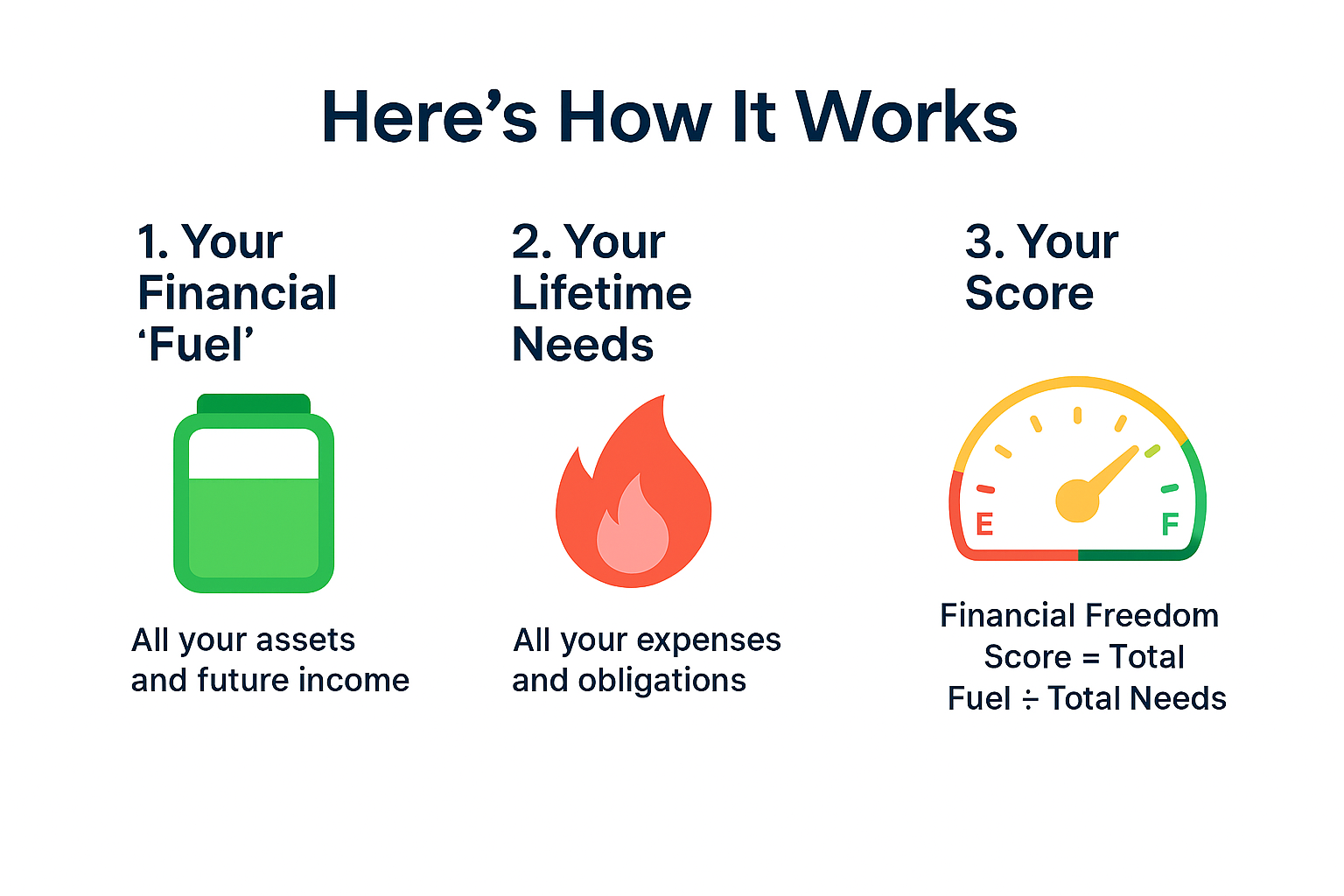 Here’s How It Works

1. Your Financial ‘Fuel’

All your assets and future income

2. Your Lifetime Needs

All your expenses and obligations

3. Your Score

E

F

Financial Freedom Score = Total Fuel ÷ Total Needs